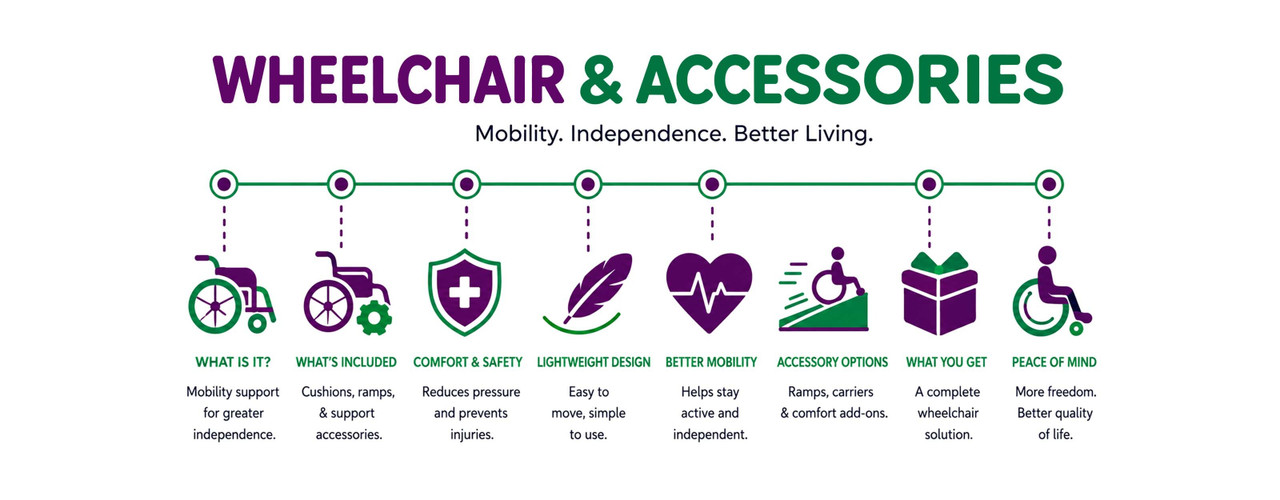 WHEELCHAIR & ACCESSORIES

Mobility. Independence. Better Living.

WHAT IS IT?
Mobility support for greater independence.

WHAT'S INCLUDED
Cushions, ramps, & support accessories.

COMFORT & SAFETY
Reduces pressure and prevents injuries.

LIGHTWEIGHT DESIGN
Easy to move, simple to use.

BETTER MOBILITY
Helps stay active and independent.

ACCESSORY OPTIONS
Ramps, carriers & comfort add-ons.

WHAT YOU GET
A complete wheelchair solution.

PEACE OF MIND
More freedom. Better quality of life.